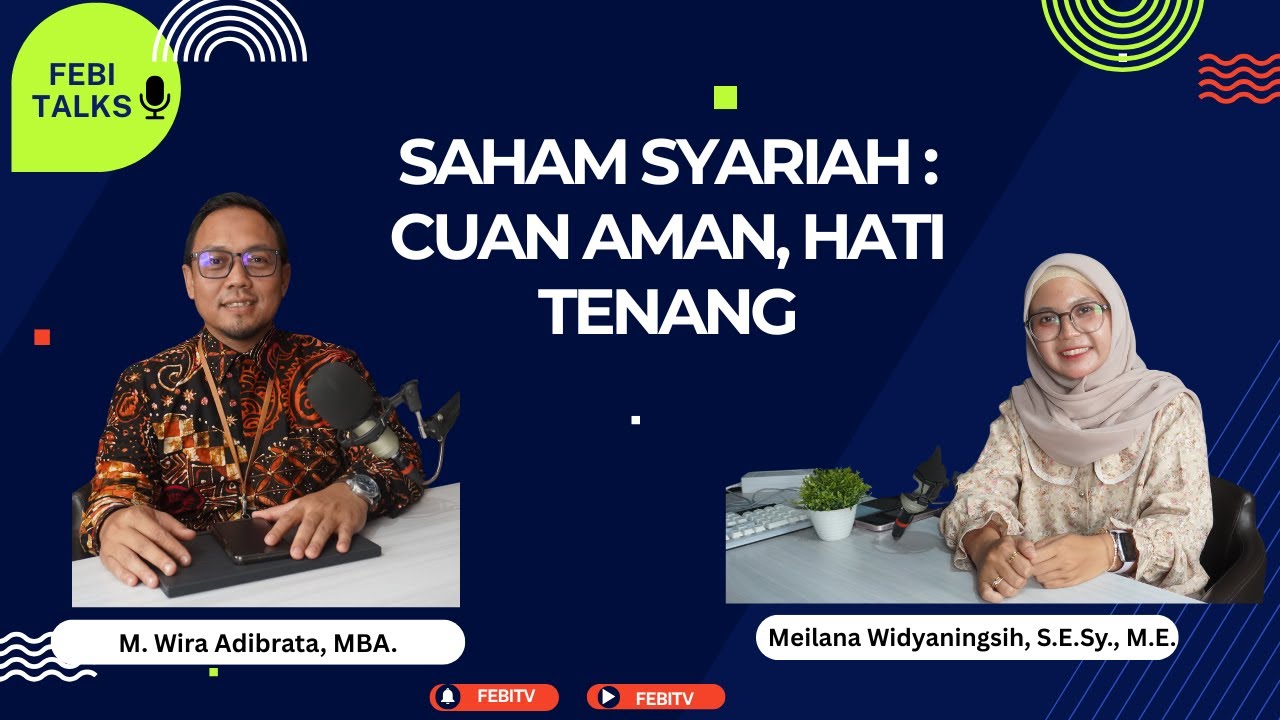 FEBI TALKS

SAHAM SYARIAH : CUAN AMAN, HATI TENANG

M. Wira Adibrata, MBA.

Meilana Widyaningsih, S.E.Sy., M.E.

FEBITV

FEBITV